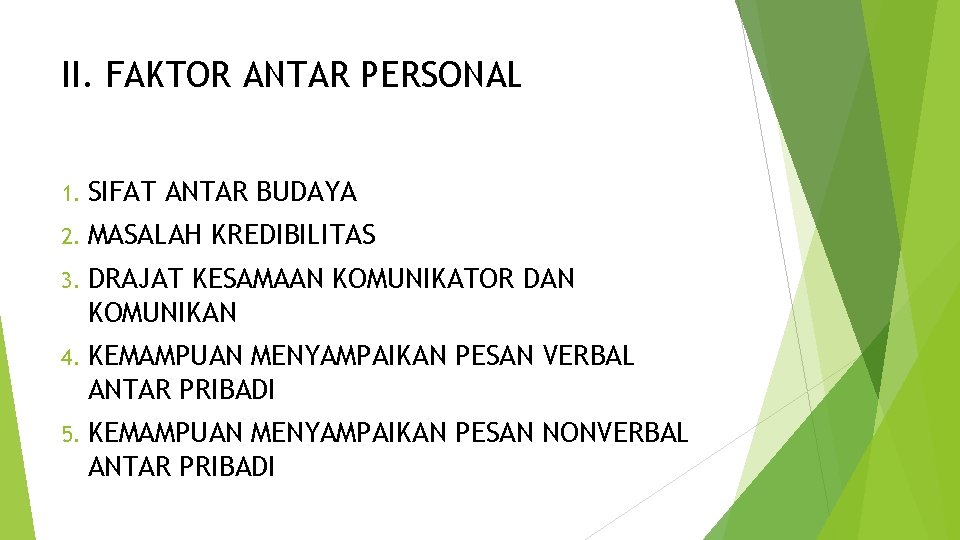 II. FAKTOR ANTAR PERSONAL

1. SIFAT ANTAR BUDAYA
2. MASALAH KREDIBILITAS
3. DRAJAT KESAMAAN KOMUNIKATOR DAN KOMUNIKAN
4. KEMAMPUAN MENYAMPAIKAN PESAN VERBAL ANTAR PRIBADI
5. KEMAMPUAN MENYAMPAIKAN PESAN NONVERBAL ANTAR PRIBADI